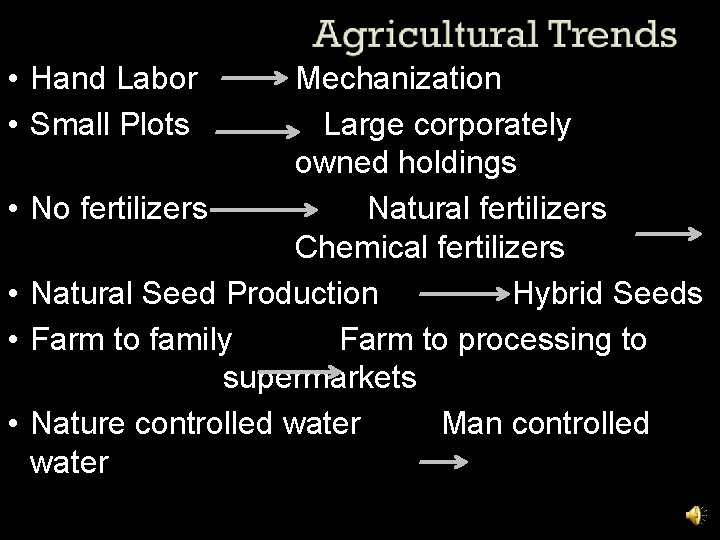 Agricultural Trends

• Hand Labor → Mechanization
• Small Plots → Large corporately owned holdings
• No fertilizers → Natural fertilizers → Chemical fertilizers
• Natural Seed Production → Hybrid Seeds
• Farm to family → Farm to processing to supermarkets
• Nature controlled water → Man controlled water